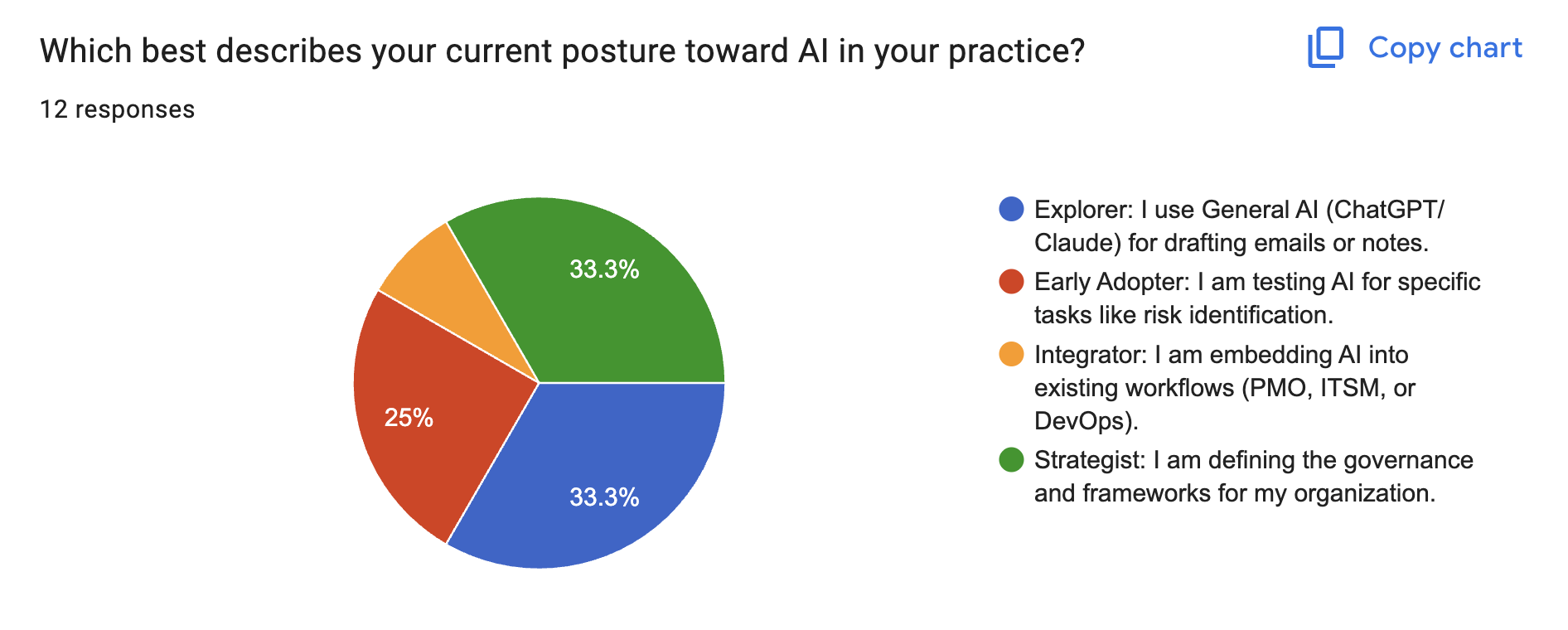 Which best describes your current posture toward AI in your practice?

Copy chart

12 responses

33.3%

25%

33.3%

Explorer: I use General AI (ChatGPT/Claude) for drafting emails or notes.

Early Adopter: I am testing AI for specific tasks like risk identification.

Integrator: I am embedding AI into existing workflows (PMO, ITSM, or DevOps).

Strategist: I am defining the governance and frameworks for my organization.